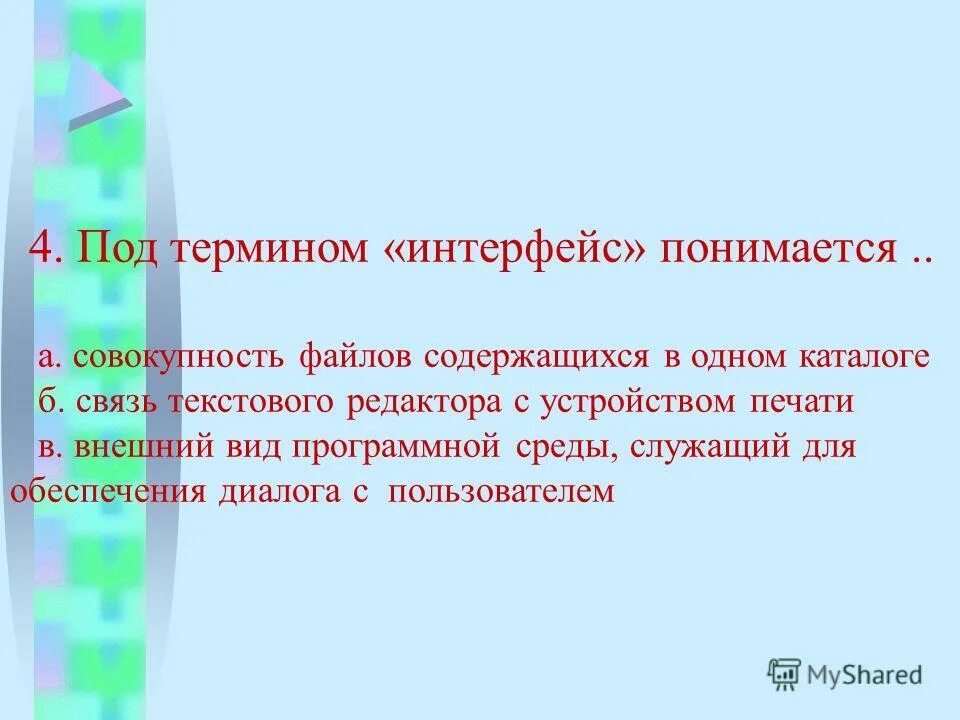 4. Под термином «интерфейс» понимается ..

а. совокупность файлов содержащихся в одном каталоге
б. связь текстового редактора с устройством печати
в. внешний вид программной среды, служащий для обеспечения диалога с пользователем

MyShared